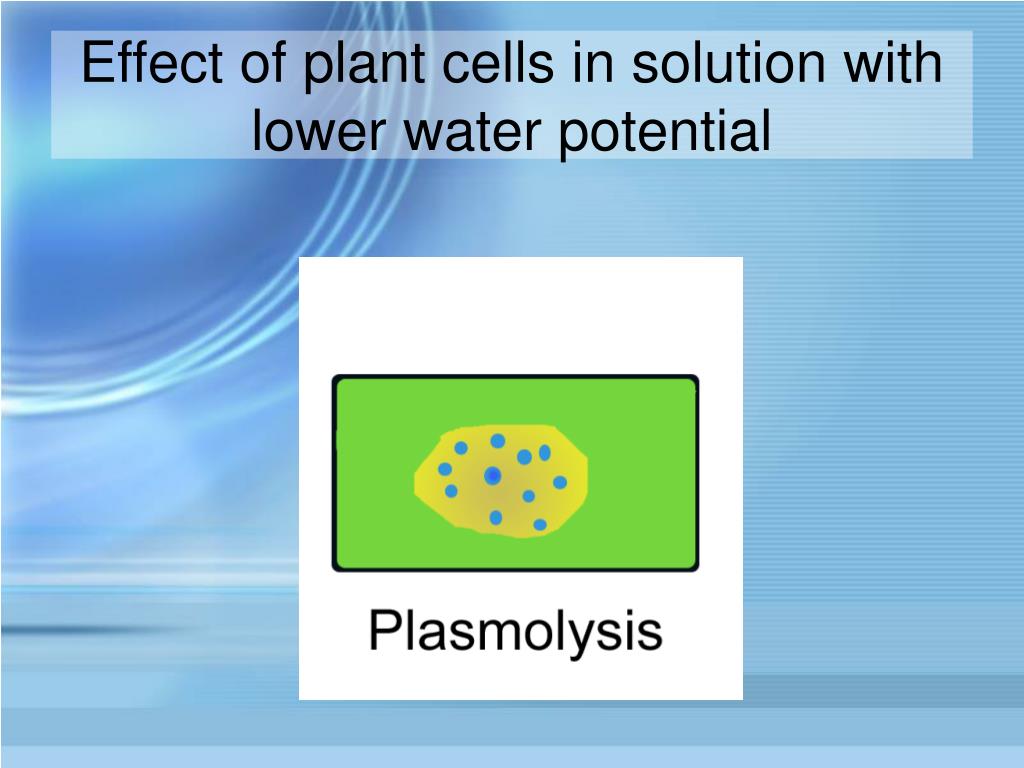 Effect of plant cells in solution with lower water potential

Plasmolysis